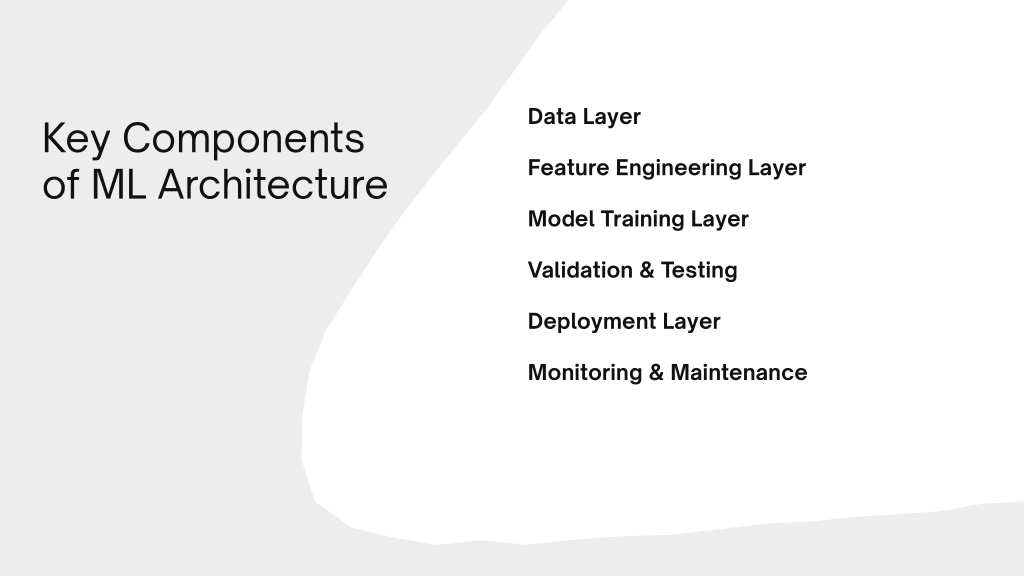 Key Components of ML Architecture

Data Layer

Feature Engineering Layer

Model Training Layer

Validation & Testing

Deployment Layer

Monitoring & Maintenance